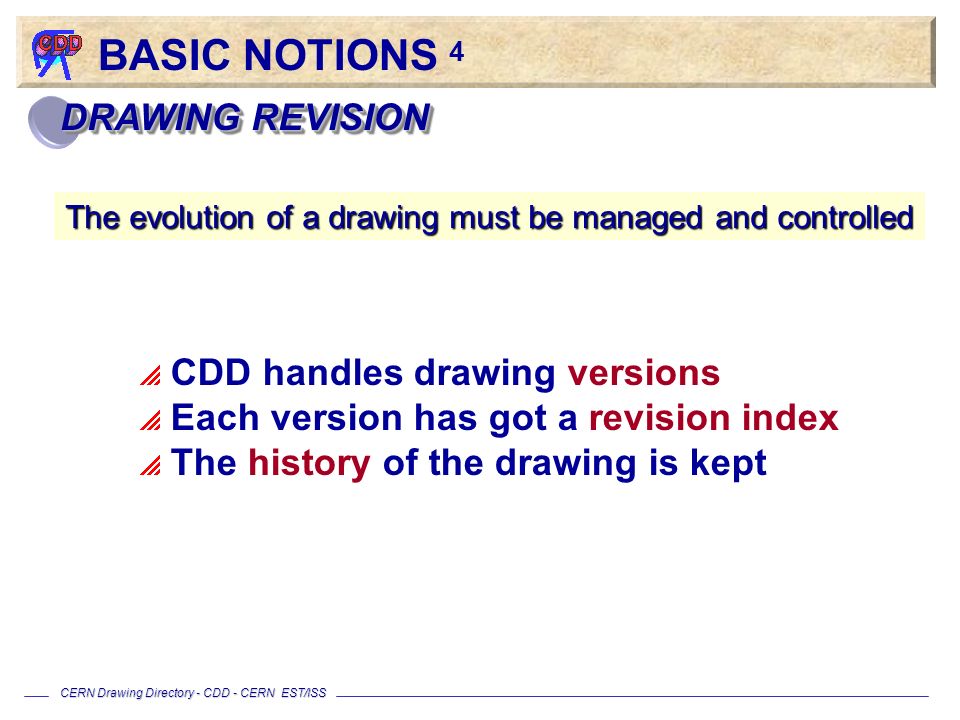 CDD

BASIC NOTIONS 4

DRAWING REVISION

The evolution of a drawing must be managed and controlled

CDD handles drawing versions
Each version has got a revision index
The history of the drawing is kept

CERN Drawing Directory - CDD - CERN EST/ISS